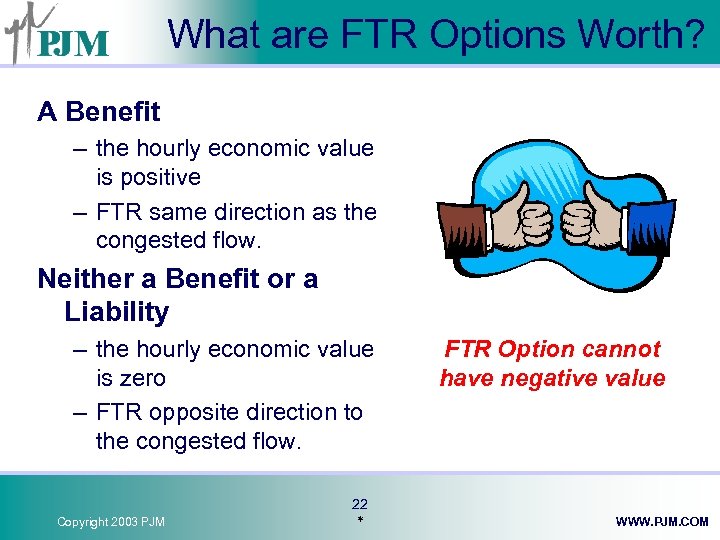 PJM

What are FTR Options Worth?

A Benefit

– the hourly economic value is positive

– FTR same direction as the congested flow.

Neither a Benefit or a Liability

– the hourly economic value is zero

– FTR opposite direction to the congested flow.

FTR Option cannot have negative value

Copyright 2003 PJM

22
*

WWW.PJM.COM